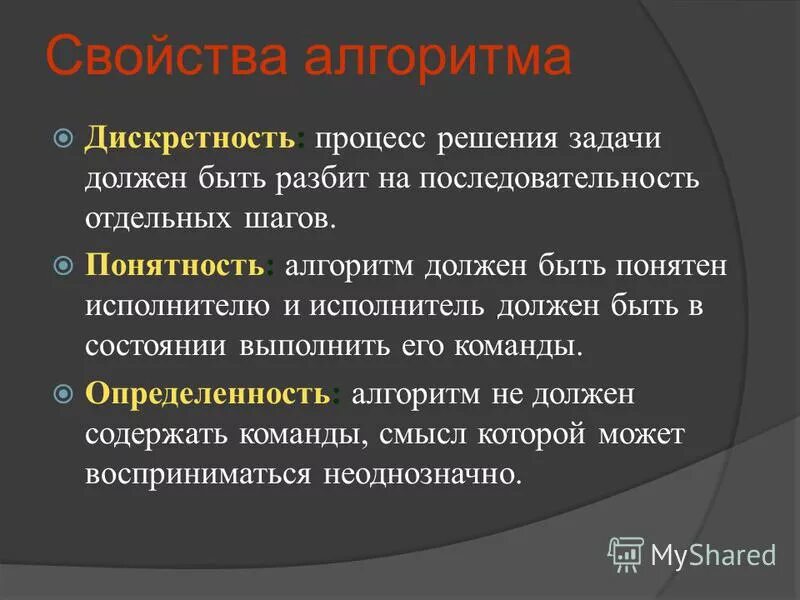 Свойства алгоритма

Дискретность: процесс решения задачи должен быть разбит на последовательность отдельных шагов.

Понятность: алгоритм должен быть понятен исполнителю и исполнитель должен быть в состоянии выполнить его команды.

Определенность: алгоритм не должен содержать команды, смысл которой может восприниматься неоднозначно.

MyShared